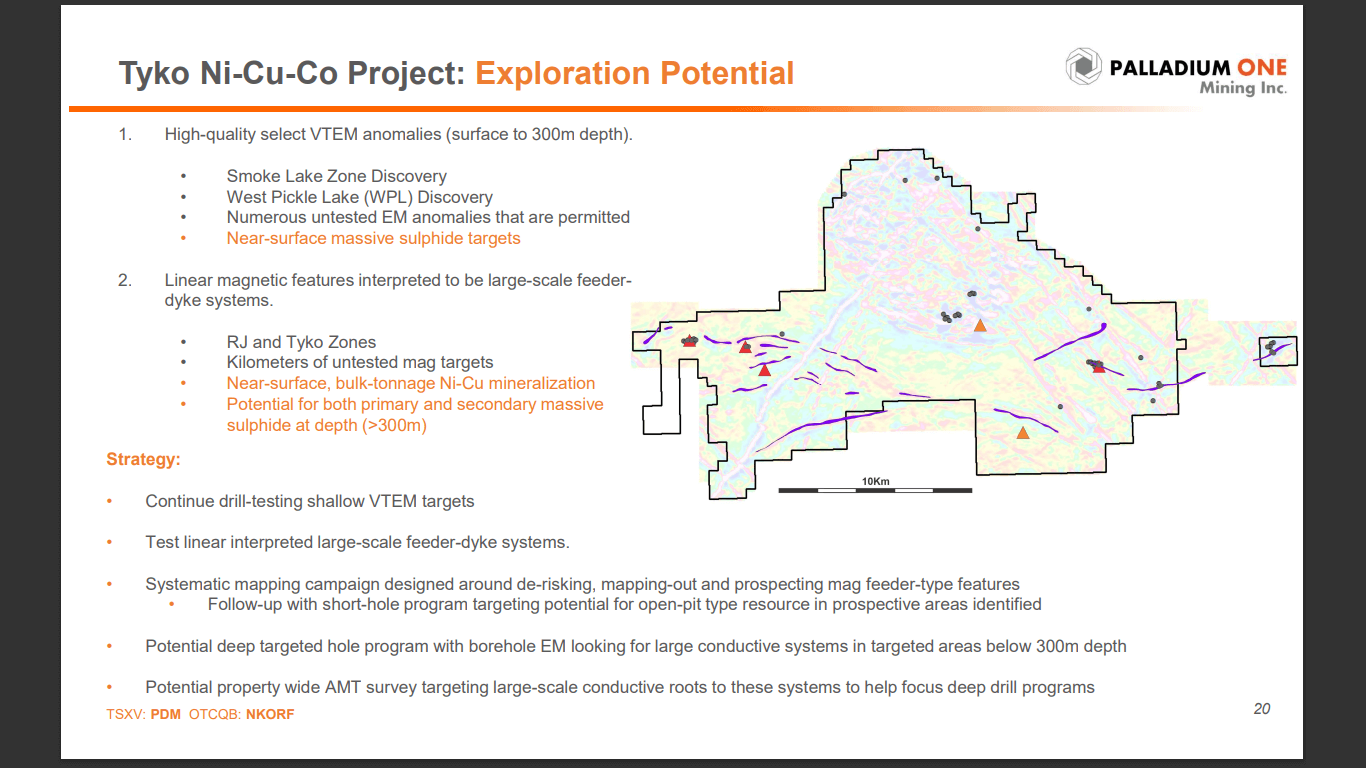 Tyko Ni-Cu-Co Project: Exploration Potential

PALLADIUM ONE
Mining Inc.

1. High-quality select VTEM anomalies (surface to 300m depth).

• Smoke Lake Zone Discovery
• West Pickle Lake (WPL) Discovery
• Numerous untested EM anomalies that are permitted
• Near-surface massive sulphide targets

2. Linear magnetic features interpreted to be large-scale feeder-dyke systems.

• RJ and Tyko Zones
• Kilometers of untested mag targets
• Near-surface, bulk-tonnage Ni-Cu mineralization
• Potential for both primary and secondary massive sulphide at depth (>300m)

10Km

Strategy:

• Continue drill-testing shallow VTEM targets

• Test linear interpreted large-scale feeder-dyke systems.

• Systematic mapping campaign designed around de-risking, mapping-out and prospecting mag feeder-type features
• Follow-up with short-hole program targeting potential for open-pit type resource in prospective areas identified

• Potential deep targeted hole program with borehole EM looking for large conductive systems in targeted areas below 300m depth

• Potential property wide AMT survey targeting large-scale conductive roots to these systems to help focus deep drill programs

TSXV: PDM OTCQB: NKORF

20